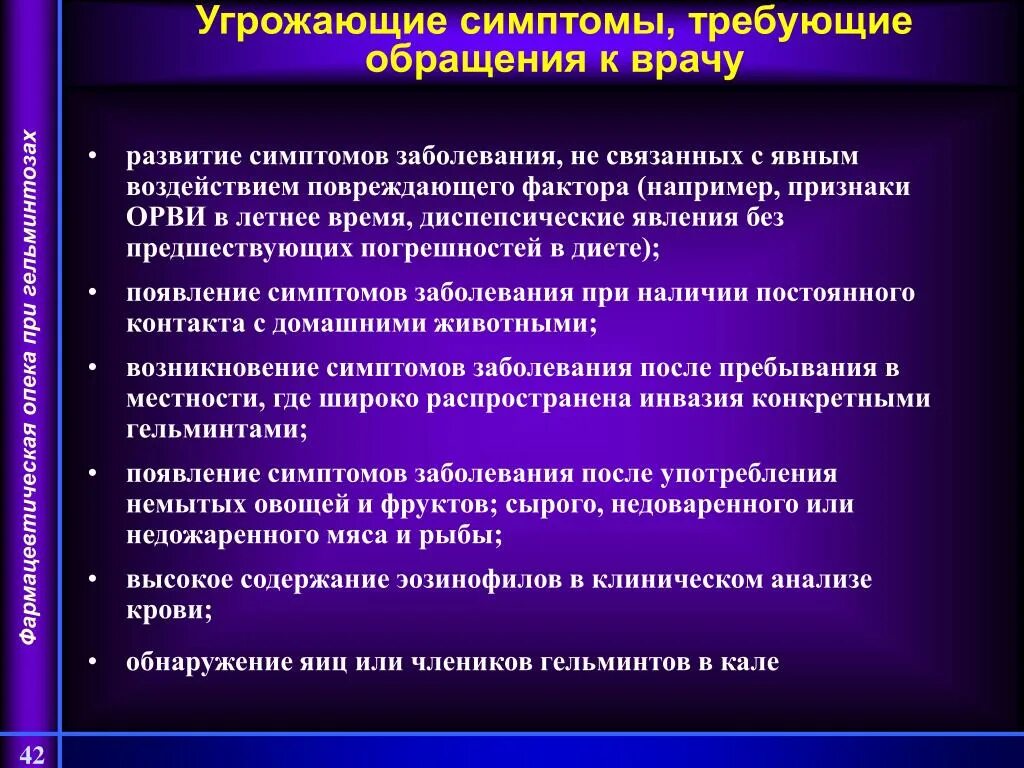 Угрожающие симптомы, требующие обращения к врачу

Фармацевтическая опека при гельминтозах

• развитие симптомов заболевания, не связанных с явным воздействием повреждающего фактора (например, признаки ОРВИ в летнее время, диспепсические явления без предшествующих погрешностей в диете);

• появление симптомов заболевания при наличии постоянного контакта с домашними животными;

• возникновение симптомов заболевания после пребывания в местности, где широко распространена инвазия конкретными гельминтами;

• появление симптомов заболевания после употребления немытых овощей и фруктов; сырого, недоваренного или недожаренного мяса и рыбы;

• высокое содержание эозинофилов в клиническом анализе крови;

• обнаружение яиц или члеников гельминтов в кале

42